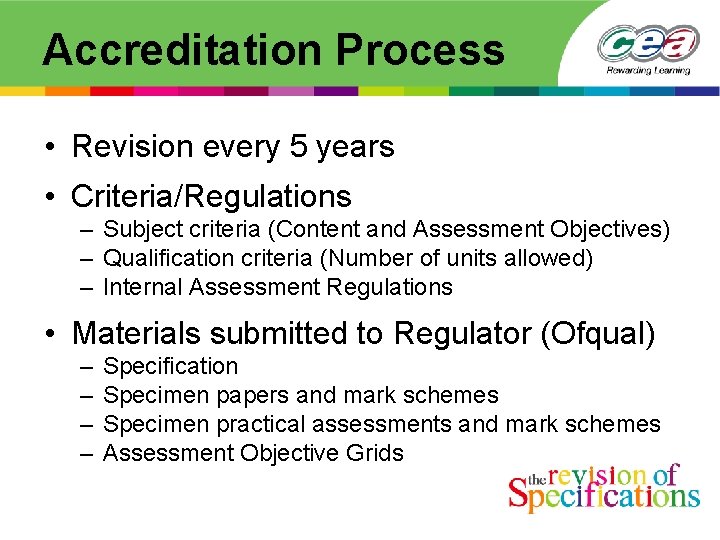 Accreditation Process

cea
Rewarding Learning

• Revision every 5 years
• Criteria/Regulations
– Subject criteria (Content and Assessment Objectives)
– Qualification criteria (Number of units allowed)
– Internal Assessment Regulations
• Materials submitted to Regulator (Ofqual)
– Specification
– Specimen papers and mark schemes
– Specimen practical assessments and mark schemes
– Assessment Objective Grids

the revision of Specifications